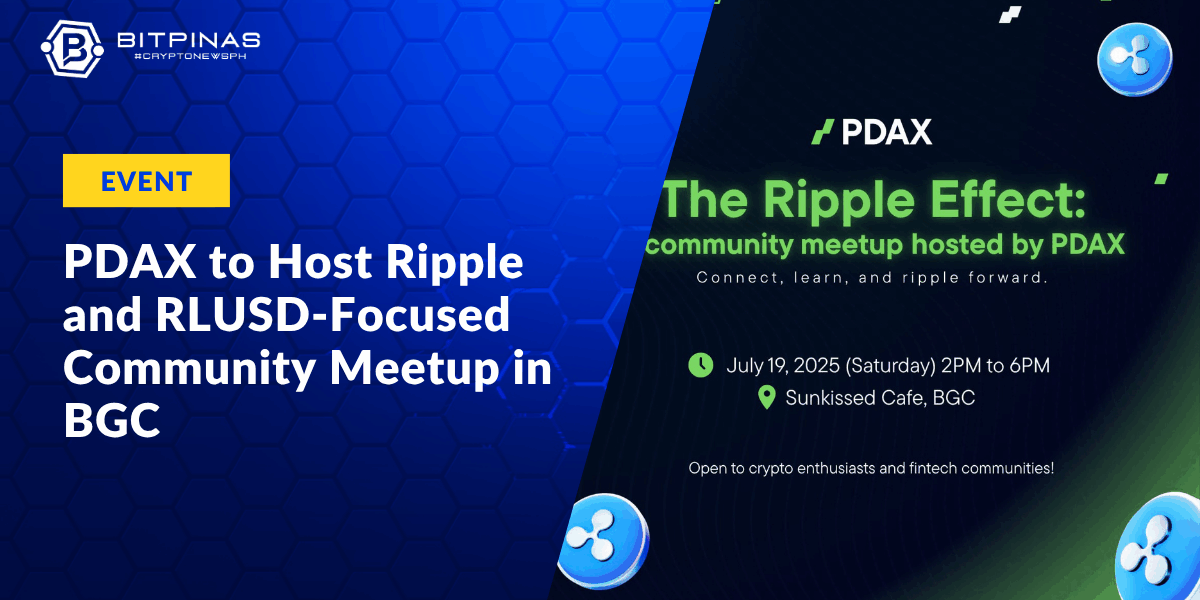 BITPINAS
#CRYPTONEWSPH

EVENT

PDAX to Host Ripple and RLUSD-Focused Community Meetup in BGC

PDAX

The Ripple Effect:
community meetup hosted by PDAX

Connect, learn, and ripple forward.

July 19, 2025 (Saturday) 2PM to 6PM
Sunkissed Cafe, BGC

Open to crypto enthusiasts and fintech communities!